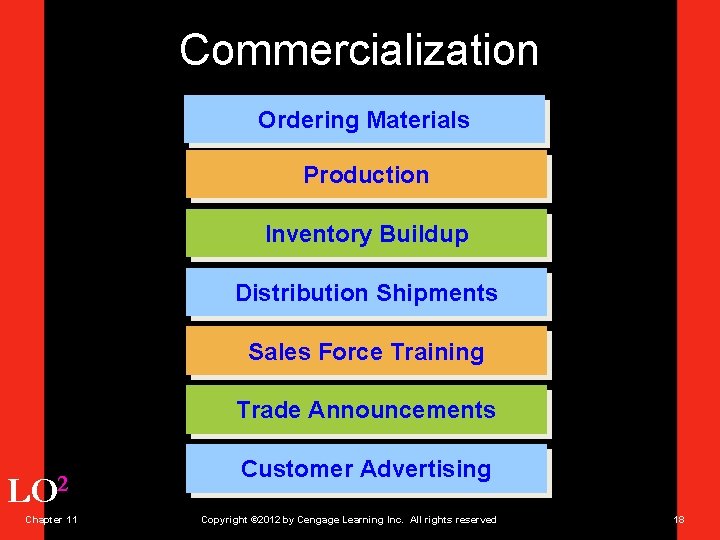 Commercialization

Ordering Materials

Production

Inventory Buildup

Distribution Shipments

Sales Force Training

Trade Announcements

Customer Advertising

LO$^2$

Chapter 11

Copyright ©2012 by Cengage Learning Inc. All rights reserved

18